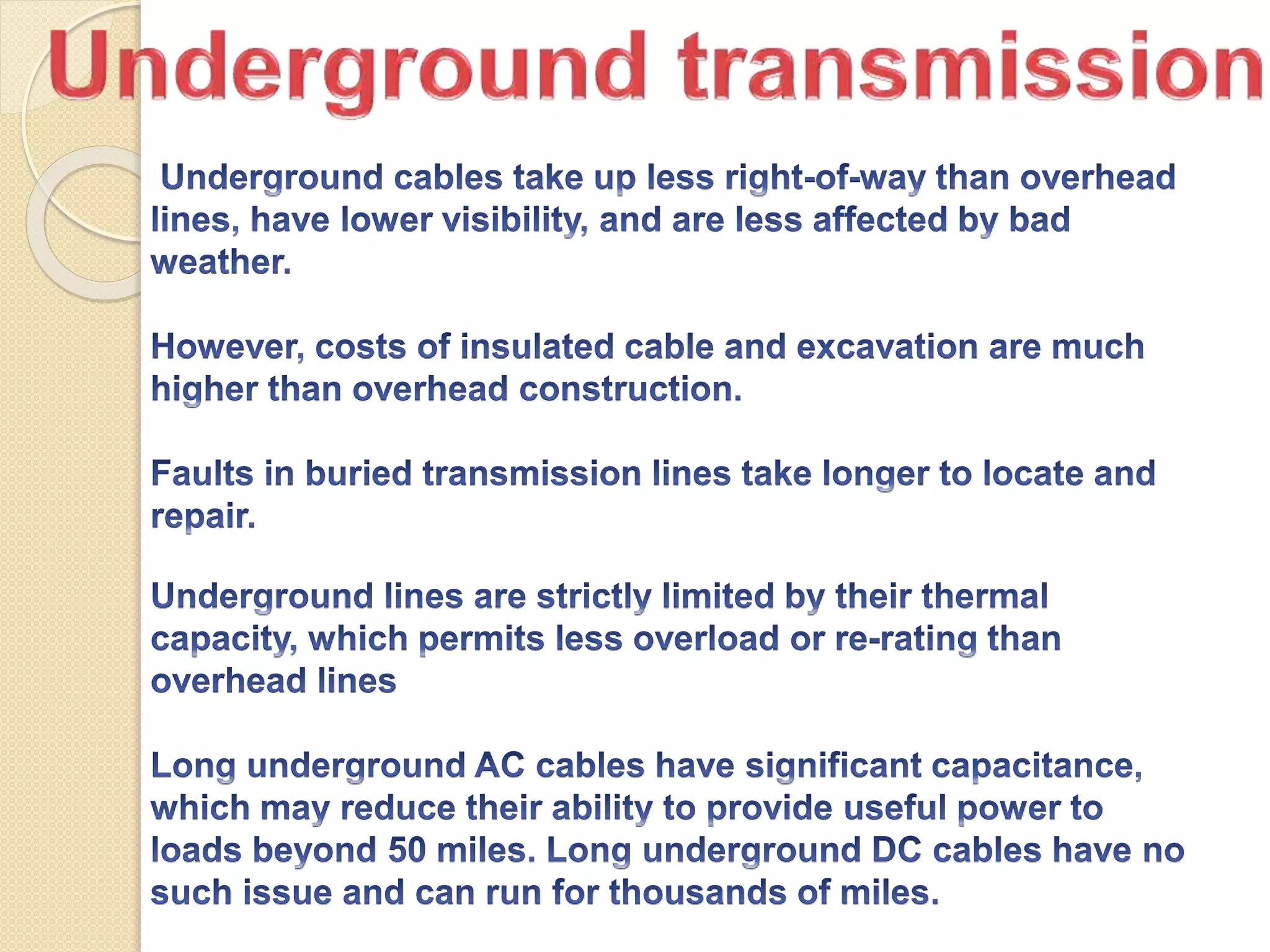 Underground transmission

Underground cables take up less right-of-way than overhead lines, have lower visibility, and are less affected by bad weather.

However, costs of insulated cable and excavation are much higher than overhead construction.

Faults in buried transmission lines take longer to locate and repair.

Underground lines are strictly limited by their thermal capacity, which permits less overload or re-rating than overhead lines

Long underground AC cables have significant capacitance, which may reduce their ability to provide useful power to loads beyond 50 miles. Long underground DC cables have no such issue and can run for thousands of miles.